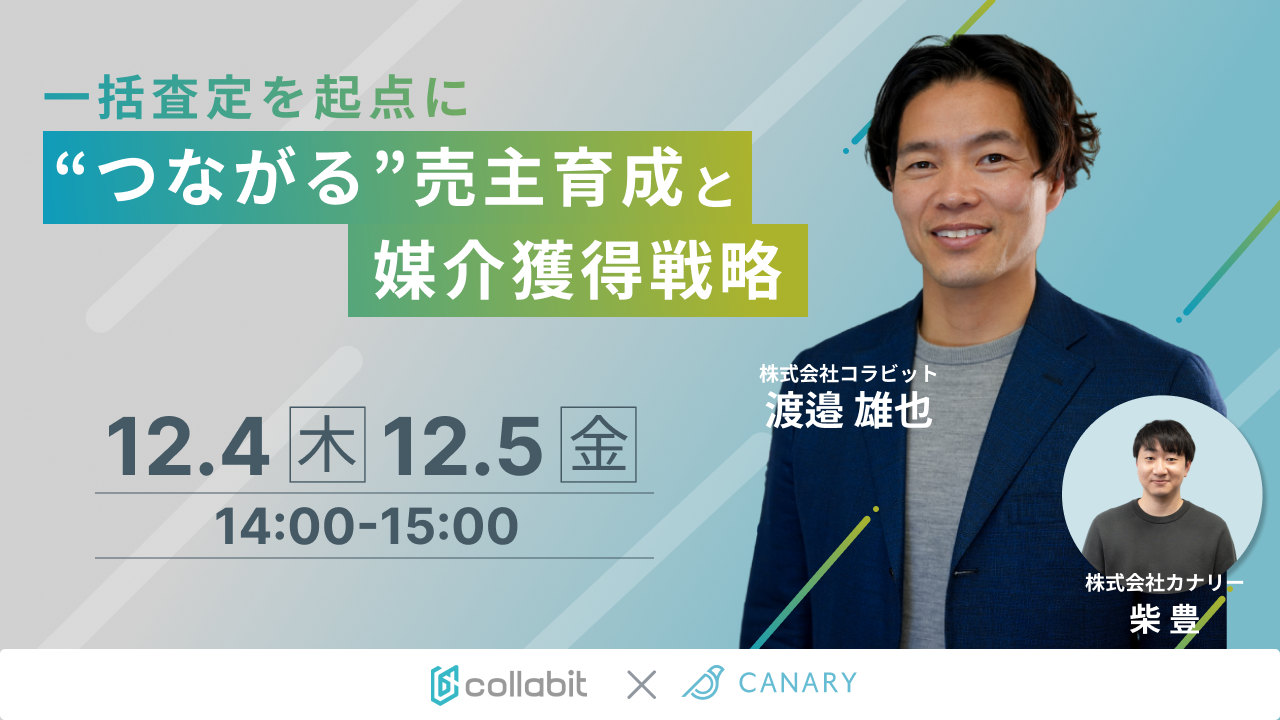 一括査定を起点に
“つながる”売主育成と
媒介獲得戦略

12.4 木 12.5 金
14:00-15:00

株式会社コラビット
渡邉 雄也

株式会社カナリー
柴 豊

collabit × CANARY